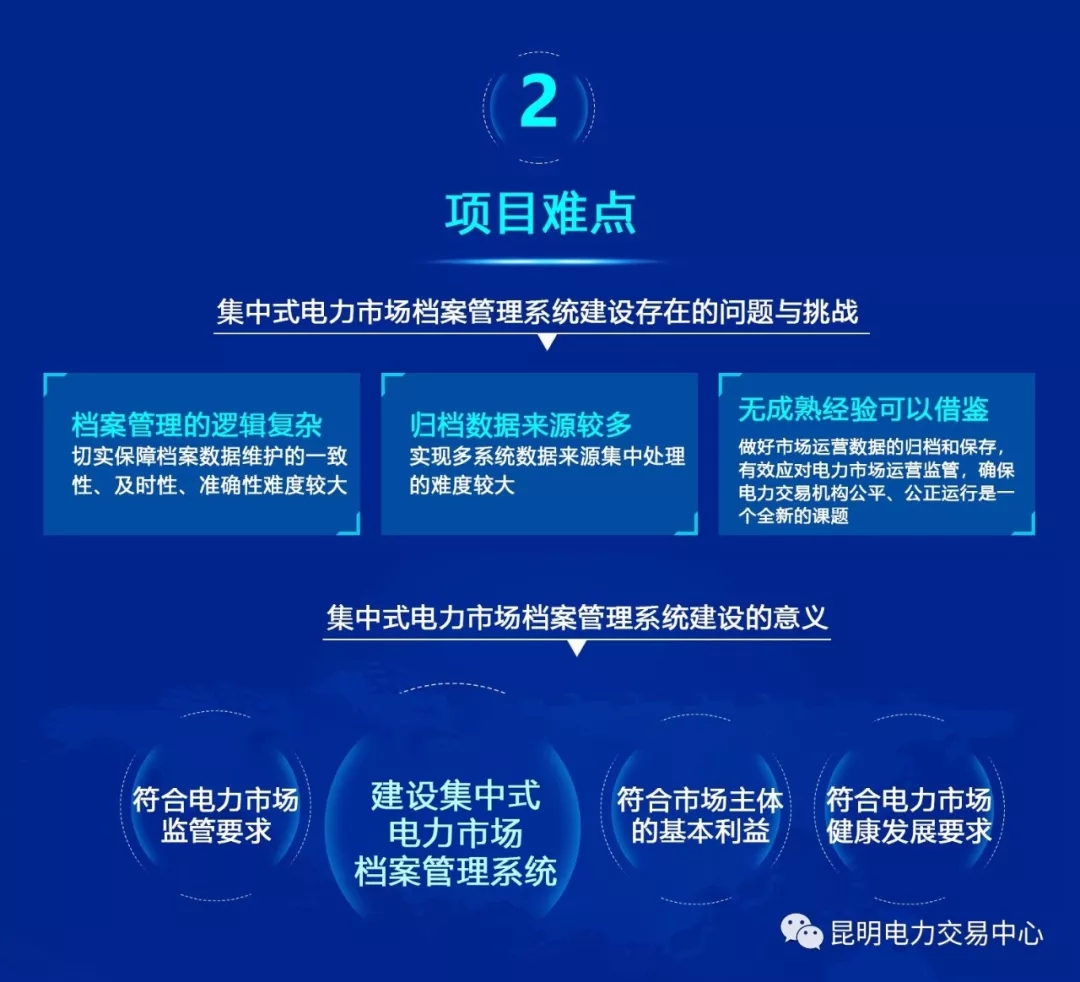 2

项目难点

集中式电力市场档案管理系统建设存在的问题与挑战

档案管理的逻辑复杂
切实保障档案数据维护的一致性、及时性、准确性难度较大

归档数据来源较多
实现多系统数据来源集中处理的难度较大

无成熟经验可以借鉴
做好市场运营数据的归档和保存，有效应对电力市场运营监管，确保电力交易机构公平、公正运行是一个全新的课题

集中式电力市场档案管理系统建设的意义

符合电力市场监管要求

建设集中式电力市场档案管理系统

符合市场主体的基本利益

符合电力市场健康发展要求

昆明电力交易中心